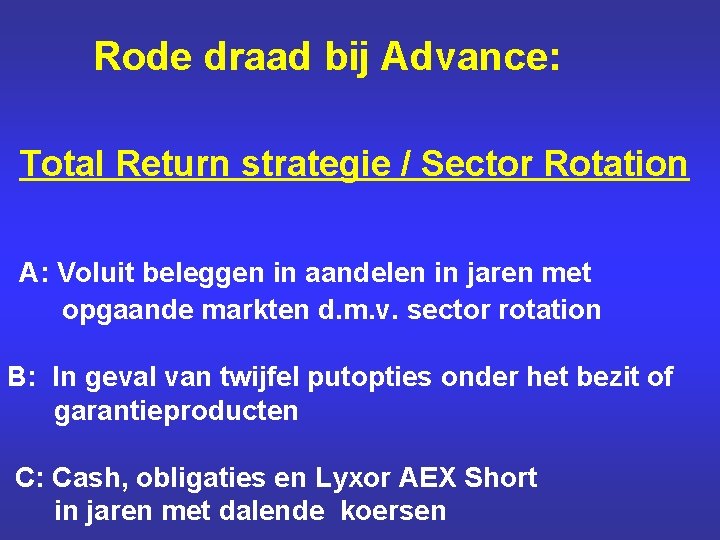 Rode draad bij Advance:

Total Return strategie / Sector Rotation

A: Voluit beleggen in aandelen in jaren met opgaande markten d.m.v. sector rotation

B: In geval van twijfel putopties onder het bezit of garantieproducten

C: Cash, obligaties en Lyxor AEX Short in jaren met dalende koersen